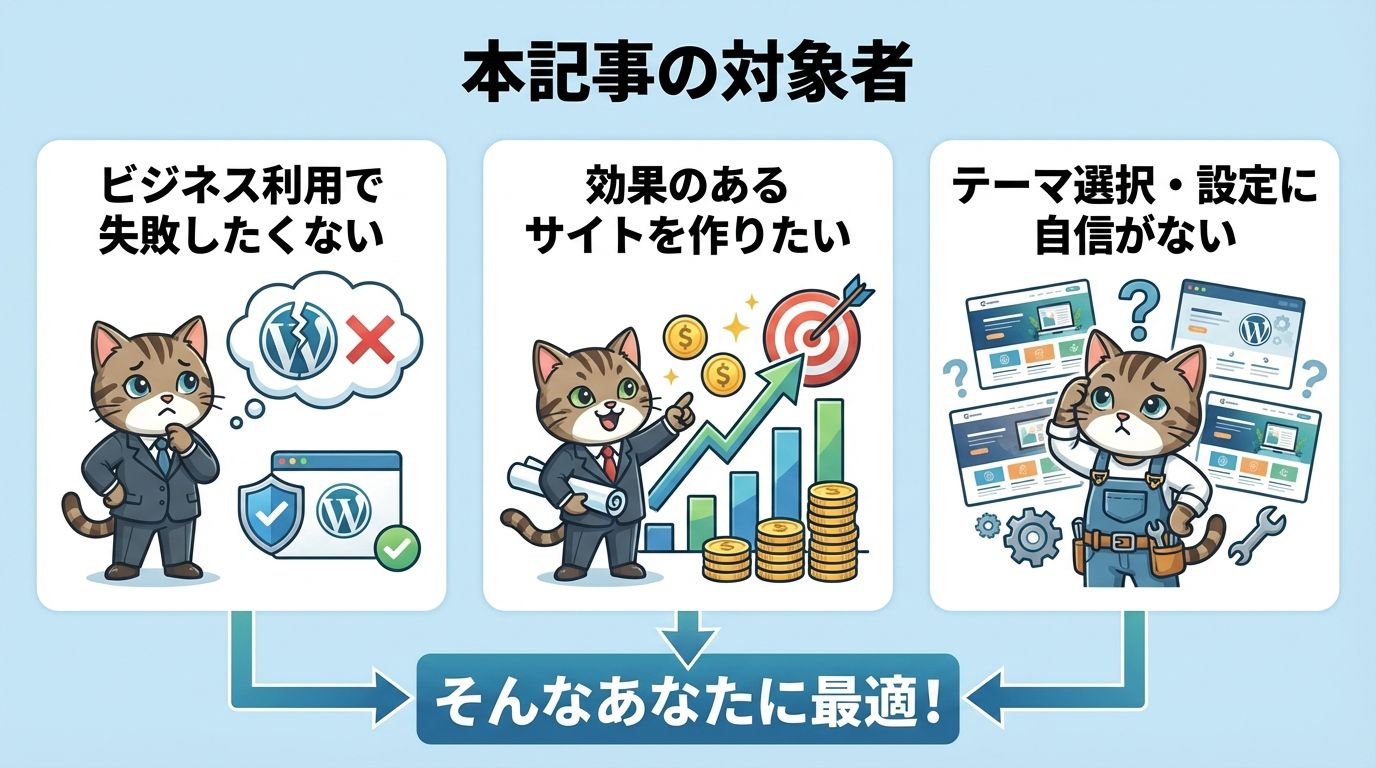 本記事の対象者

ビジネス利用で失敗したくない

効果のあるサイトを作りたい

テーマ選択・設定に自信がない

そんなあなたに最適！